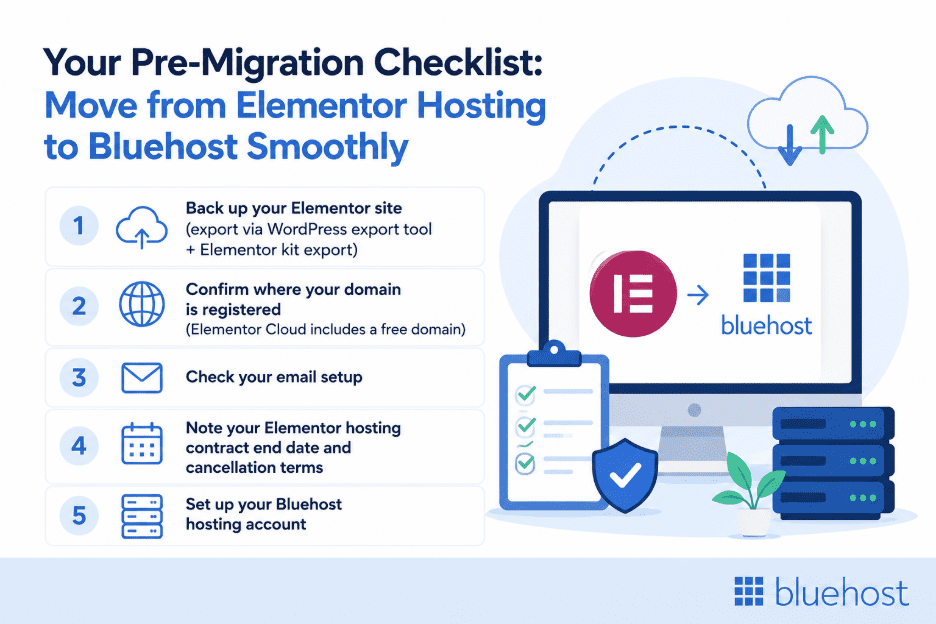 Your Pre-Migration Checklist:
Move from Elementor Hosting to Bluehost Smoothly

1 Back up your Elementor site (export via WordPress export tool + Elementor kit export)

2 Confirm where your domain is registered (Elementor Cloud includes a free domain)

3 Check your email setup

4 Note your Elementor hosting contract end date and cancellation terms

5 Set up your Bluehost hosting account

bluehost

bluehost